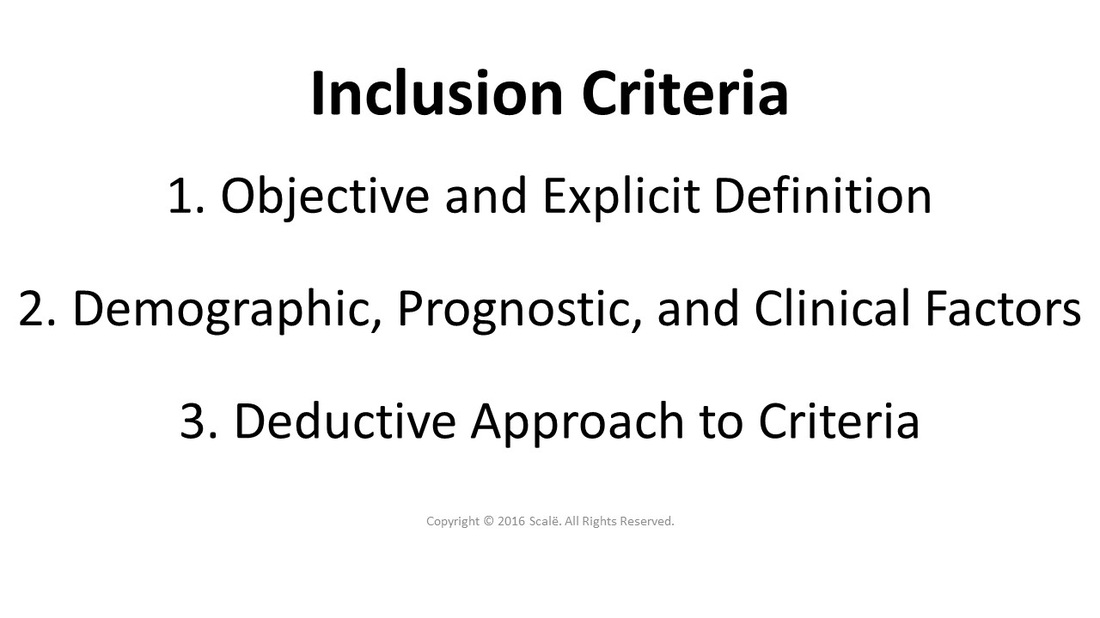 Inclusion Criteria

1. Objective and Explicit Definition

2. Demographic, Prognostic, and Clinical Factors

3. Deductive Approach to Criteria

Copyright © 2016 Scalë. All Rights Reserved.